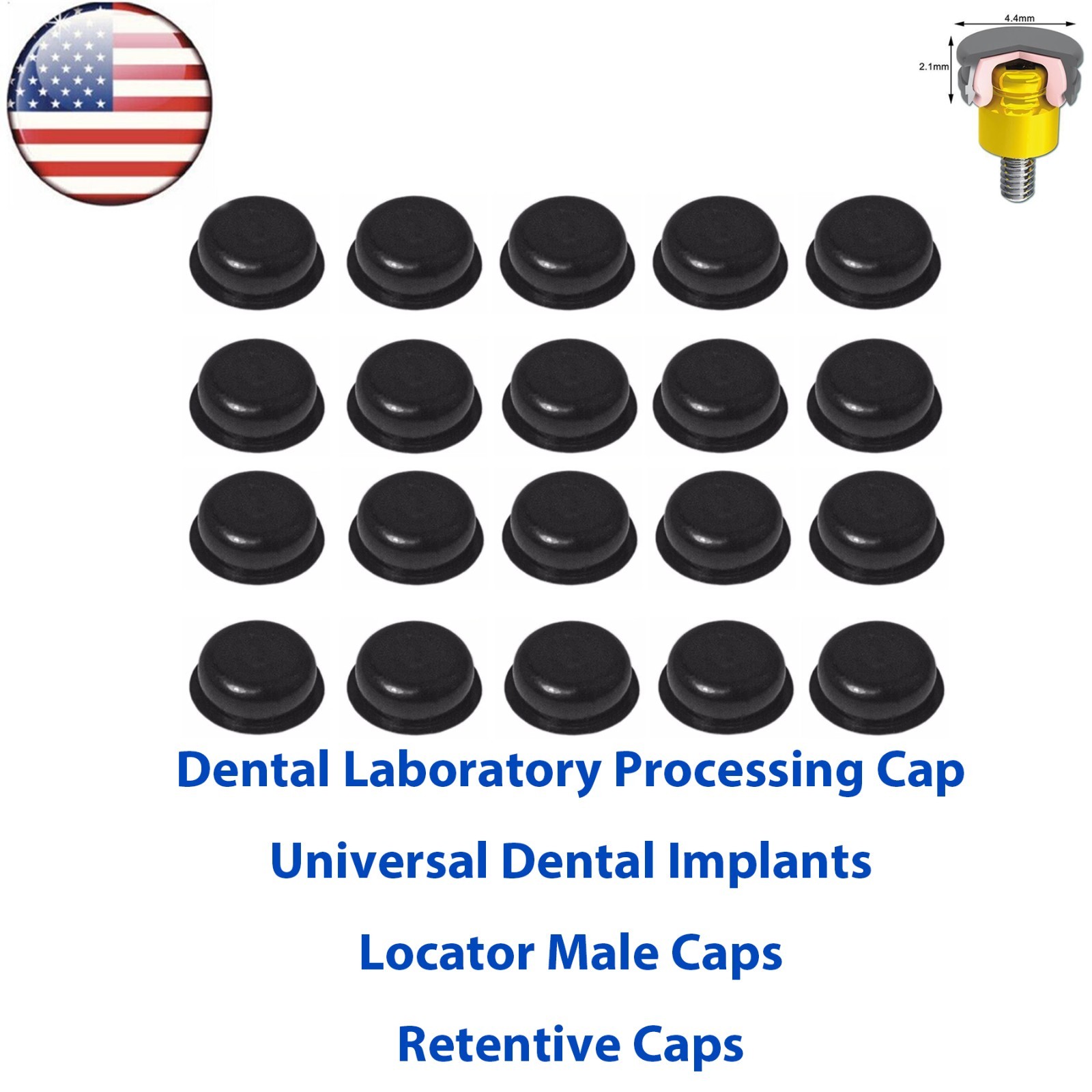 4.4mm

2.1mm

Dental Laboratory Processing Cap

Universal Dental Implants

Locator Male Caps

Retentive Caps